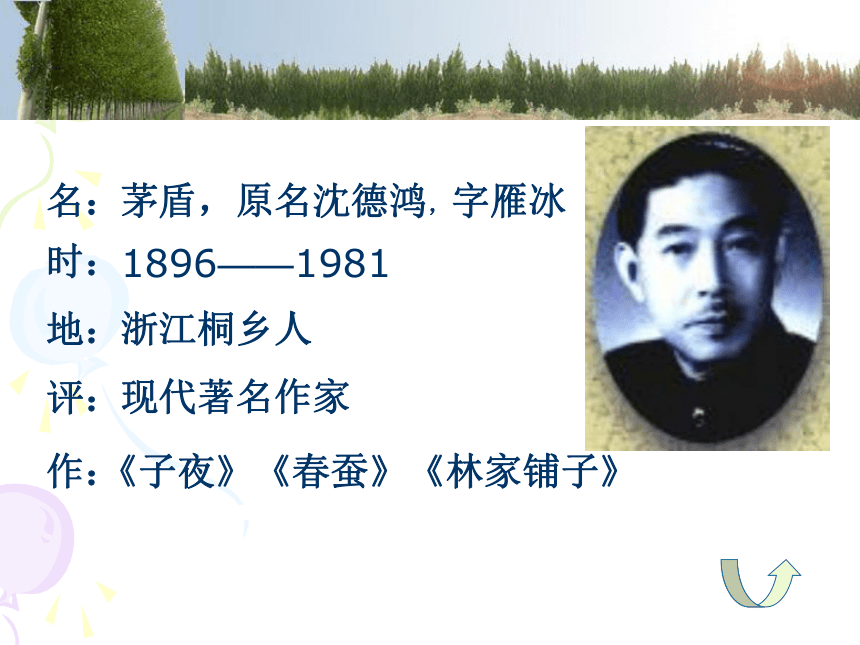 名：茅盾，原名沈德鸿, 字雁冰

时：1896——1981

地：浙江桐乡人

评：现代著名作家

作：《子夜》《春蚕》《林家铺子》